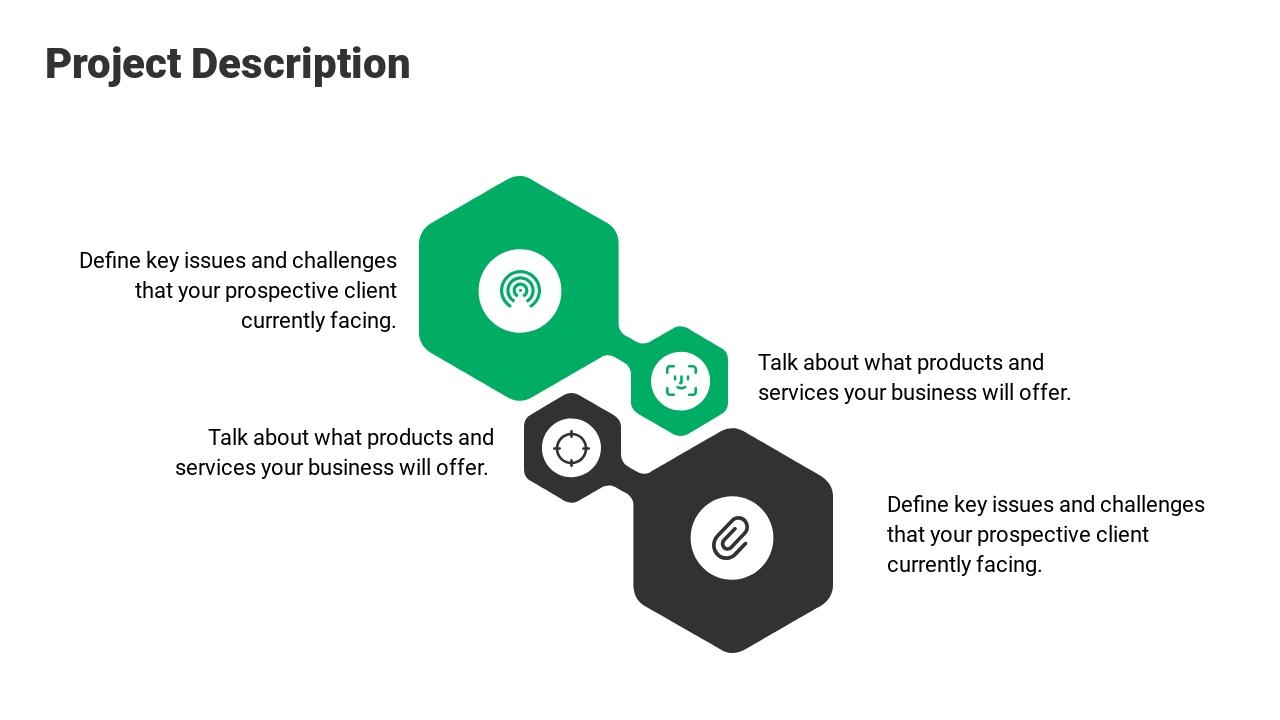 Project Description

Define key issues and challenges that your prospective client currently facing.

Talk about what products and services your business will offer.

Talk about what products and services your business will offer.

Define key issues and challenges that your prospective client currently facing.